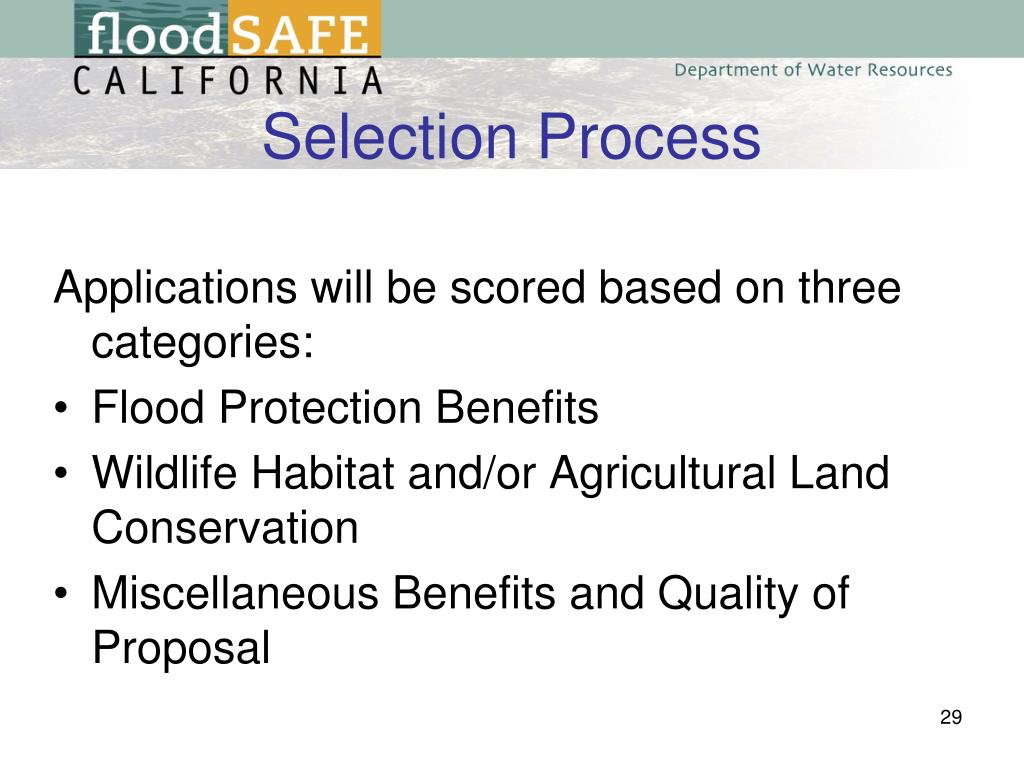 floodSAFE CALIFORNIA

Department of Water Resources

Selection Process

Applications will be scored based on three categories:

• Flood Protection Benefits
• Wildlife Habitat and/or Agricultural Land Conservation
• Miscellaneous Benefits and Quality of Proposal

29